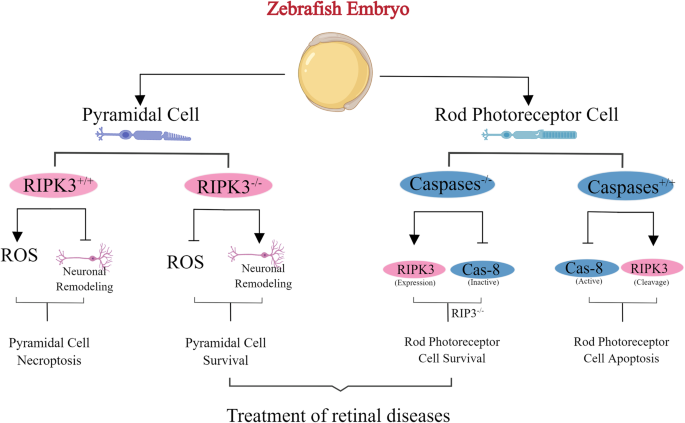 Zebrafish Embryo

Pyramidal Cell

Rod Photoreceptor Cell

RIPK3$^{+/+}$

RIPK3$^{-/-}$

Caspases$^{-/-}$

Caspases$^{+/+}$

ROS

Neuronal Remodeling

ROS

Neuronal Remodeling

RIPK3 (Expression)

Cas-8 (Inactive)

Cas-8 (Active)

RIPK3 (Cleavage)

RIP3$^{-/-}$

Pyramidal Cell Necroptosis

Pyramidal Cell Survival

Rod Photoreceptor Cell Survival

Rod Photoreceptor Cell Apoptosis

Treatment of retinal diseases